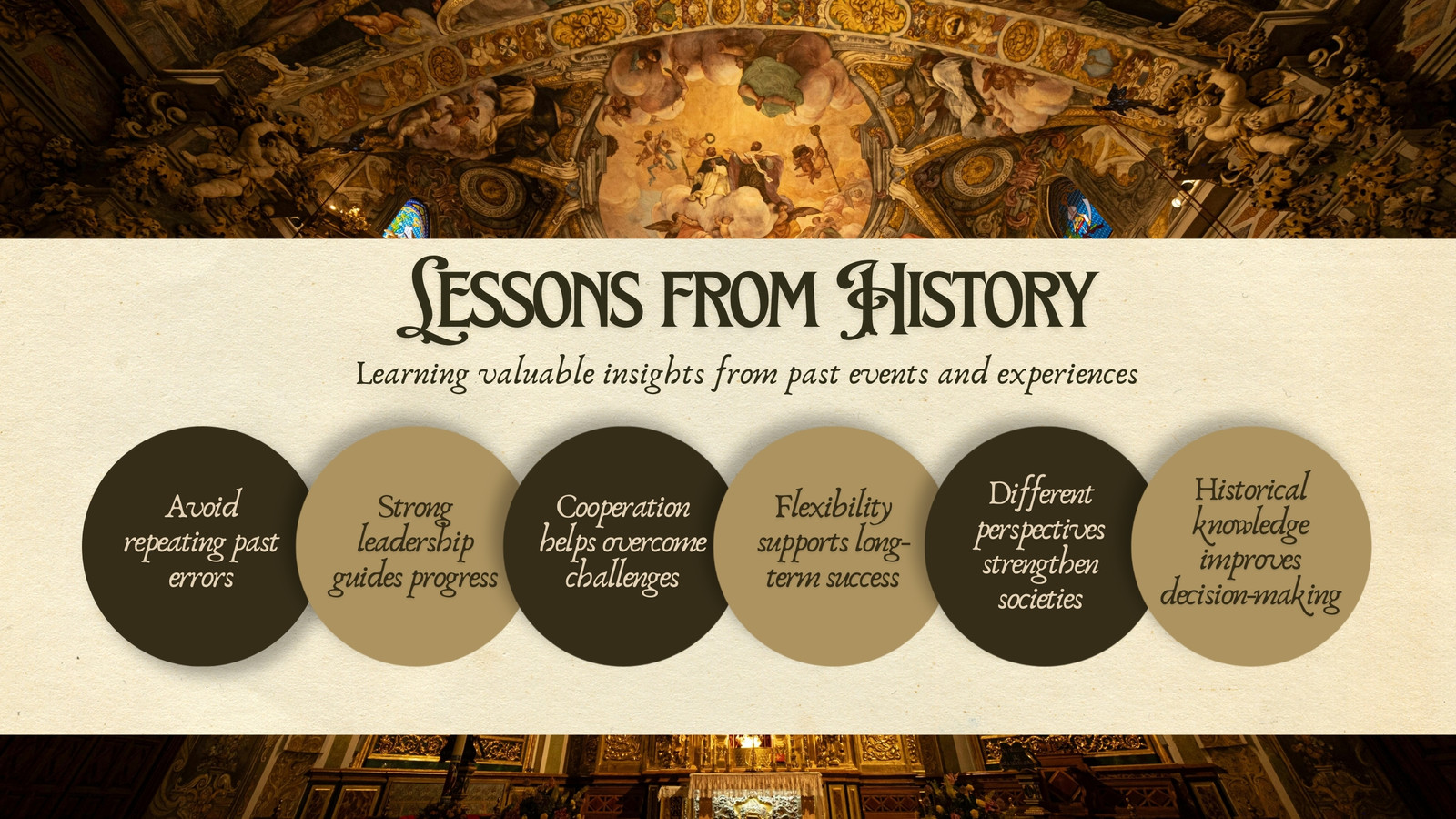 LESSONS FROM HISTORY

Learning valuable insights from past events and experiences

Avoid repeating past errors

Strong leadership guides progress

Cooperation helps overcome challenges

Flexibility supports long-term success

Different perspectives strengthen societies

Historical knowledge improves decision-making